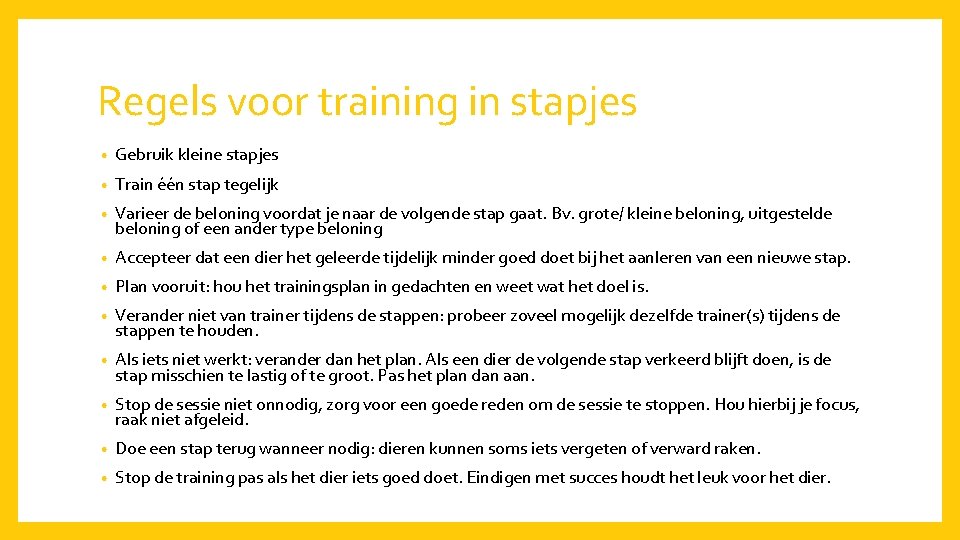 Regels voor training in stapjes

• Gebruik kleine stapjes

• Train één stap tegelijk

• Varieer de beloning voordat je naar de volgende stap gaat. Bv. grote/ kleine beloning, uitgestelde beloning of een ander type beloning

• Accepteer dat een dier het geleerde tijdelijk minder goed doet bij het aanleren van een nieuwe stap.

• Plan vooruit: hou het trainingsplan in gedachten en weet wat het doel is.

• Verander niet van trainer tijdens de stappen: probeer zoveel mogelijk dezelfde trainer(s) tijdens de stappen te houden.

• Als iets niet werkt: verander dan het plan. Als een dier de volgende stap verkeerd blijft doen, is de stap misschien te lastig of te groot. Pas het plan dan aan.

• Stop de sessie niet onnodig, zorg voor een goede reden om de sessie te stoppen. Hou hierbij je focus, raak niet afgeleid.

• Doe een stap terug wanneer nodig: dieren kunnen soms iets vergeten of verward raken.

• Stop de training pas als het dier iets goed doet. Eindigen met succes houdt het leuk voor het dier.